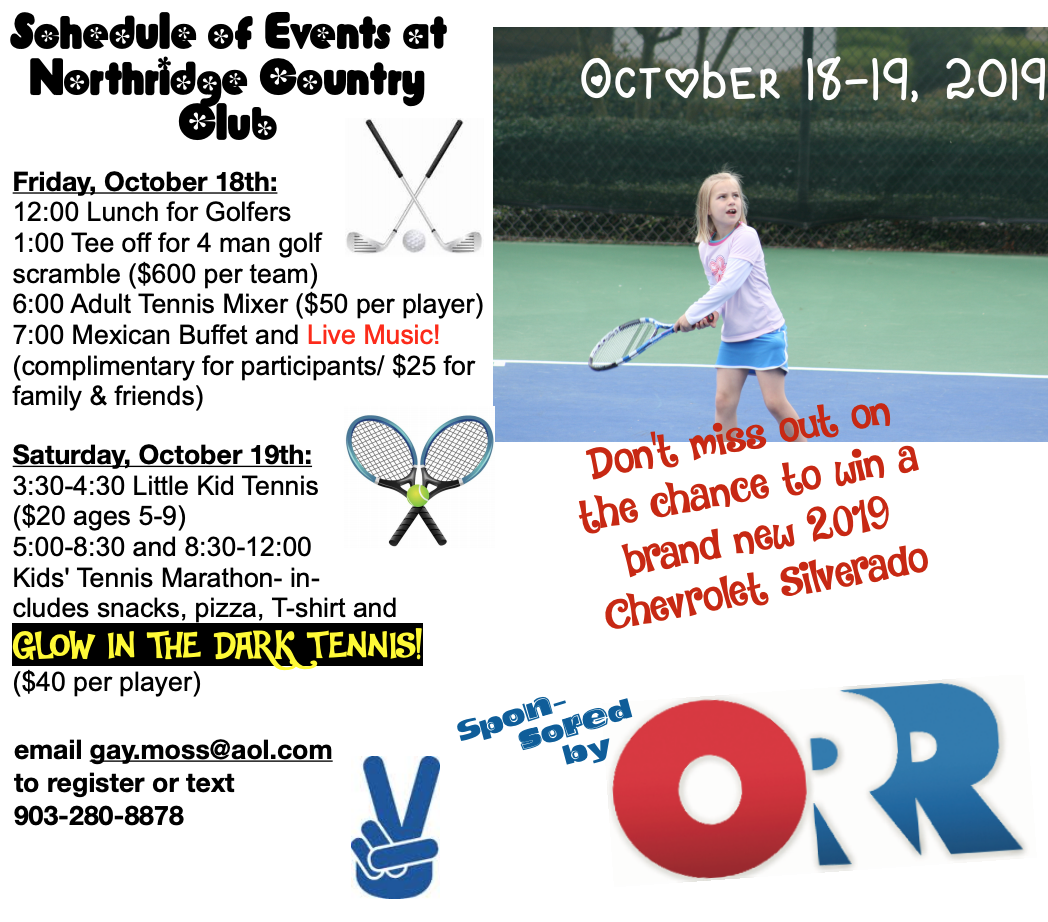 Schedule of Events at Northridge Country Club

Friday, October 18th:
12:00 Lunch for Golfers
1:00 Tee off for 4 man golf scramble ($600 per team)
6:00 Adult Tennis Mixer ($50 per player)
7:00 Mexican Buffet and Live Music! (complimentary for participants/ $25 for family & friends)

Saturday, October 19th:
3:30-4:30 Little Kid Tennis ($20 ages 5-9)
5:00-8:30 and 8:30-12:00 Kids' Tennis Marathon- includes snacks, pizza, T-shirt and
GLOW IN THE DARK TENNIS!
($40 per player)

email gay.moss@aol.com to register or text 903-280-8878

October 18-19, 2019

Don't miss out on the chance to win a brand new 2019 Chevrolet Silverado

Sponsored by

ORR